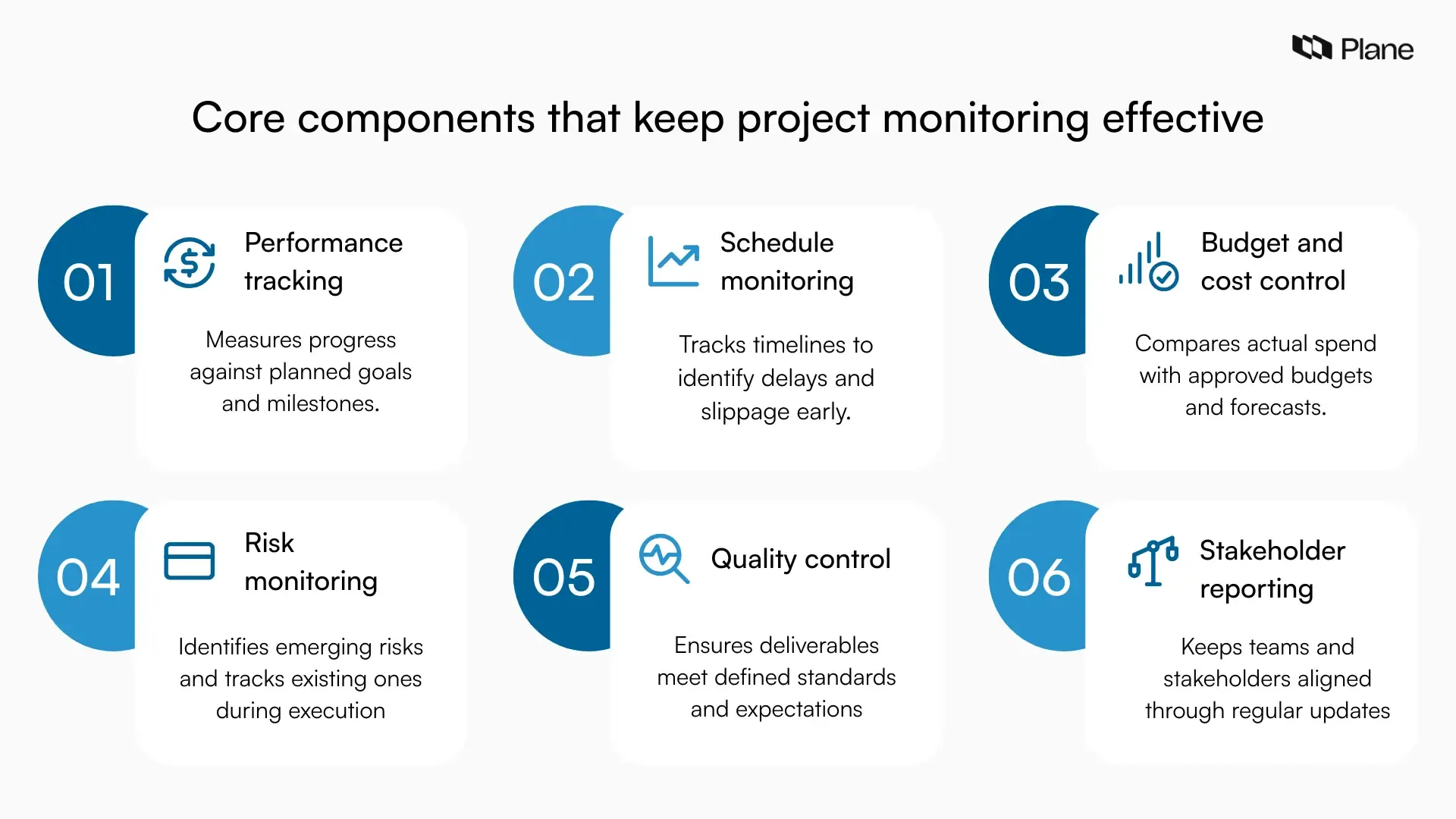 Plane

Core components that keep project monitoring effective

01

Performance tracking

Measures progress against planned goals and milestones.

02

Schedule monitoring

Tracks timelines to identify delays and slippage early.

03

Budget and cost control

Compares actual spend with approved budgets and forecasts.

04

Risk monitoring

Identifies emerging risks and tracks existing ones during execution

05

Quality control

Ensures deliverables meet defined standards and expectations

06

Stakeholder reporting

Keeps teams and stakeholders aligned through regular updates